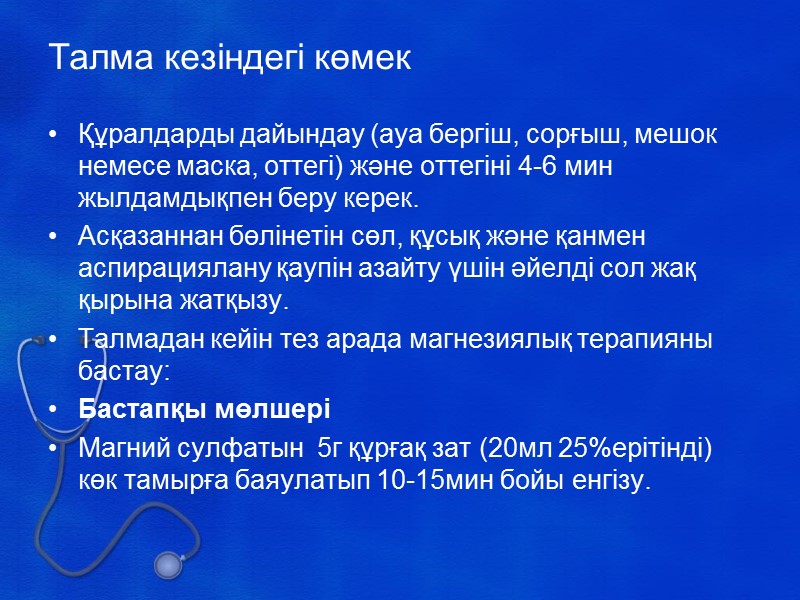 Талма кезіндегі көмек

• Құралдарды дайындау (ауа бергіш, сорғыш, мешок немесе маска, оттегі) және оттегіні 4-6 мин жылдамдықпен беру керек.
• Асқазаннан бөлінетін сөл, құсық және қанмен аспирациялану қаупін азайту үшін әйелді сол жақ қырына жатқызу.
• Талмадан кейін тез арада магнезиялық терапияны бастау:
• **Бастапқы мөлшері**
• Магний сулфатын 5г құрғақ зат (20мл 25%ерітінді) көк тамырға баяулатып 10-15мин бойы енгізу.